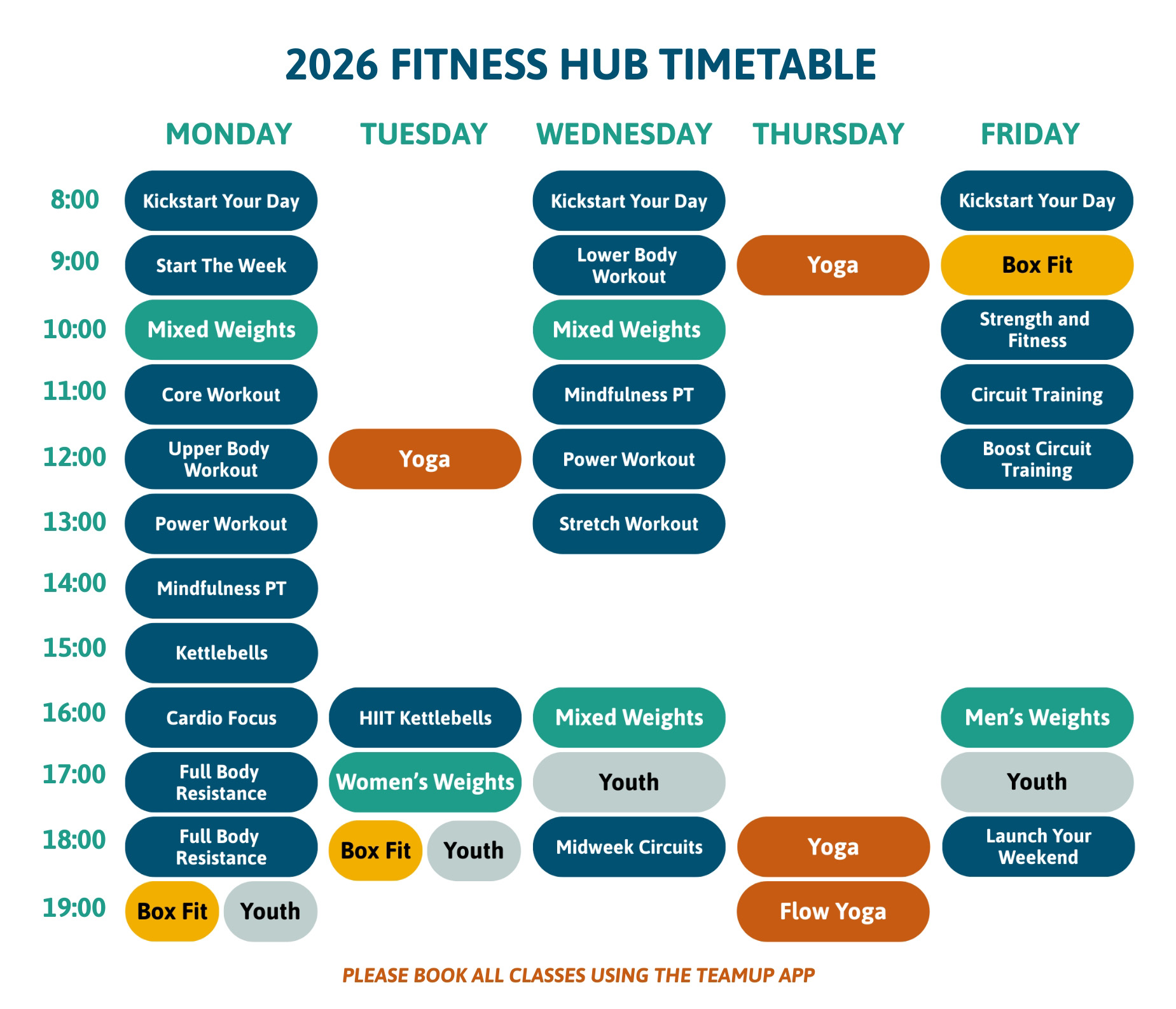 2026 FITNESS HUB TIMETABLE

| | MONDAY | TUESDAY | WEDNESDAY | THURSDAY | FRIDAY |
|---|---|---|---|---|---|
| 8:00 | Kickstart Your Day | | Kickstart Your Day | | Kickstart Your Day |
| 9:00 | Start The Week | | Lower Body Workout | Yoga | Box Fit |
| 10:00 | Mixed Weights | | Mixed Weights | | Strength and Fitness |
| 11:00 | Core Workout | | Mindfulness PT | | Circuit Training |
| 12:00 | Upper Body Workout | Yoga | Power Workout | | Boost Circuit Training |
| 13:00 | Power Workout | | Stretch Workout | | |
| 14:00 | Mindfulness PT | | | | |
| 15:00 | Kettlebells | | | | |
| 16:00 | Cardio Focus | HIIT Kettlebells | Mixed Weights | | Men's Weights |
| 17:00 | Full Body Resistance | Women's Weights | Youth | | Youth |
| 18:00 | Full Body Resistance | Box Fit Youth | Midweek Circuits | Yoga | Launch Your Weekend |
| 19:00 | Box Fit Youth | | | Flow Yoga | |

PLEASE BOOK ALL CLASSES USING THE TEAMUP APP